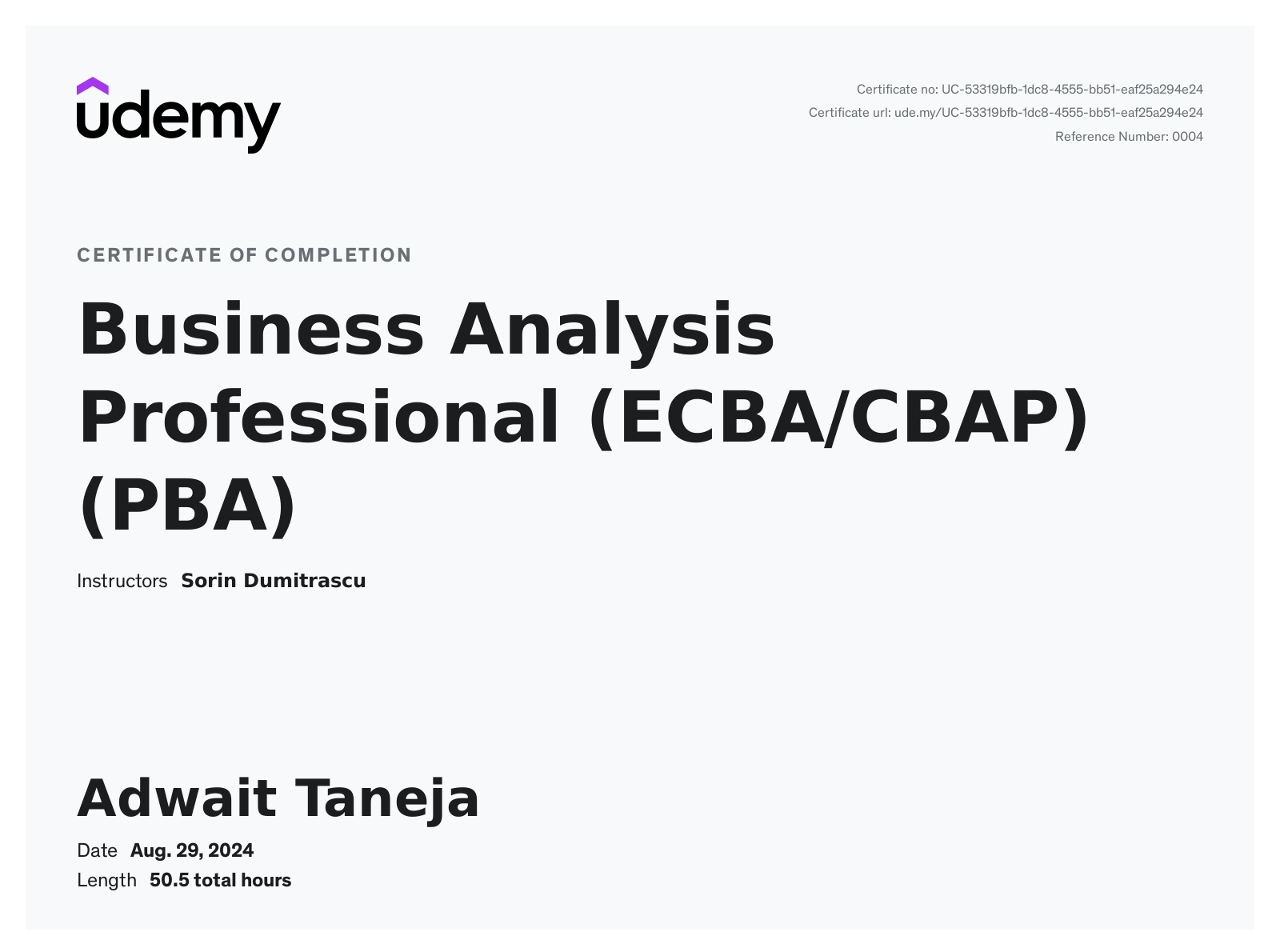 udemy

Certificate no: UC-53319bfb-1dc8-4555-bb51-eaf25a294e24
Certificate url: ude.my/UC-53319bfb-1dc8-4555-bb51-eaf25a294e24
Reference Number: 0004

CERTIFICATE OF COMPLETION

Business Analysis Professional (ECBA/CBAP) (PBA)

Instructors Sorin Dumitrascu

Adwait Taneja

Date Aug. 29, 2024
Length 50.5 total hours